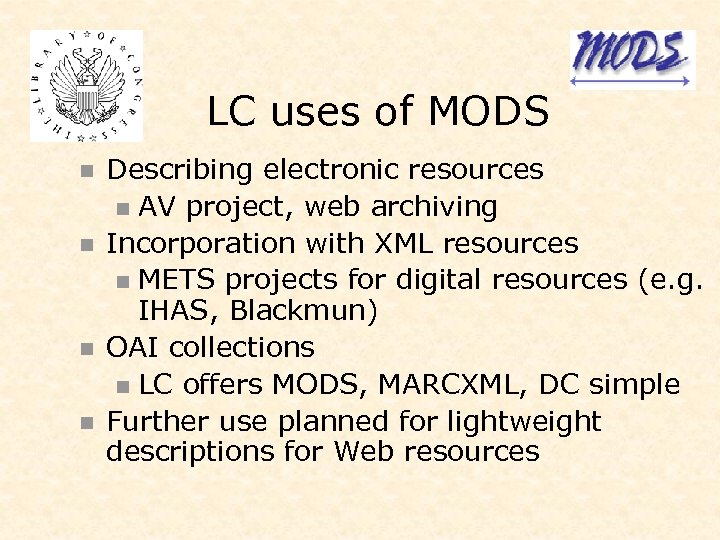 THE LIBRARY OF CONGRESS

MODS

LC uses of MODS

- Describing electronic resources
  - AV project, web archiving
- Incorporation with XML resources
  - METS projects for digital resources (e.g. IHAS, Blackmun)
- OAI collections
  - LC offers MODS, MARCXML, DC simple
- Further use planned for lightweight descriptions for Web resources